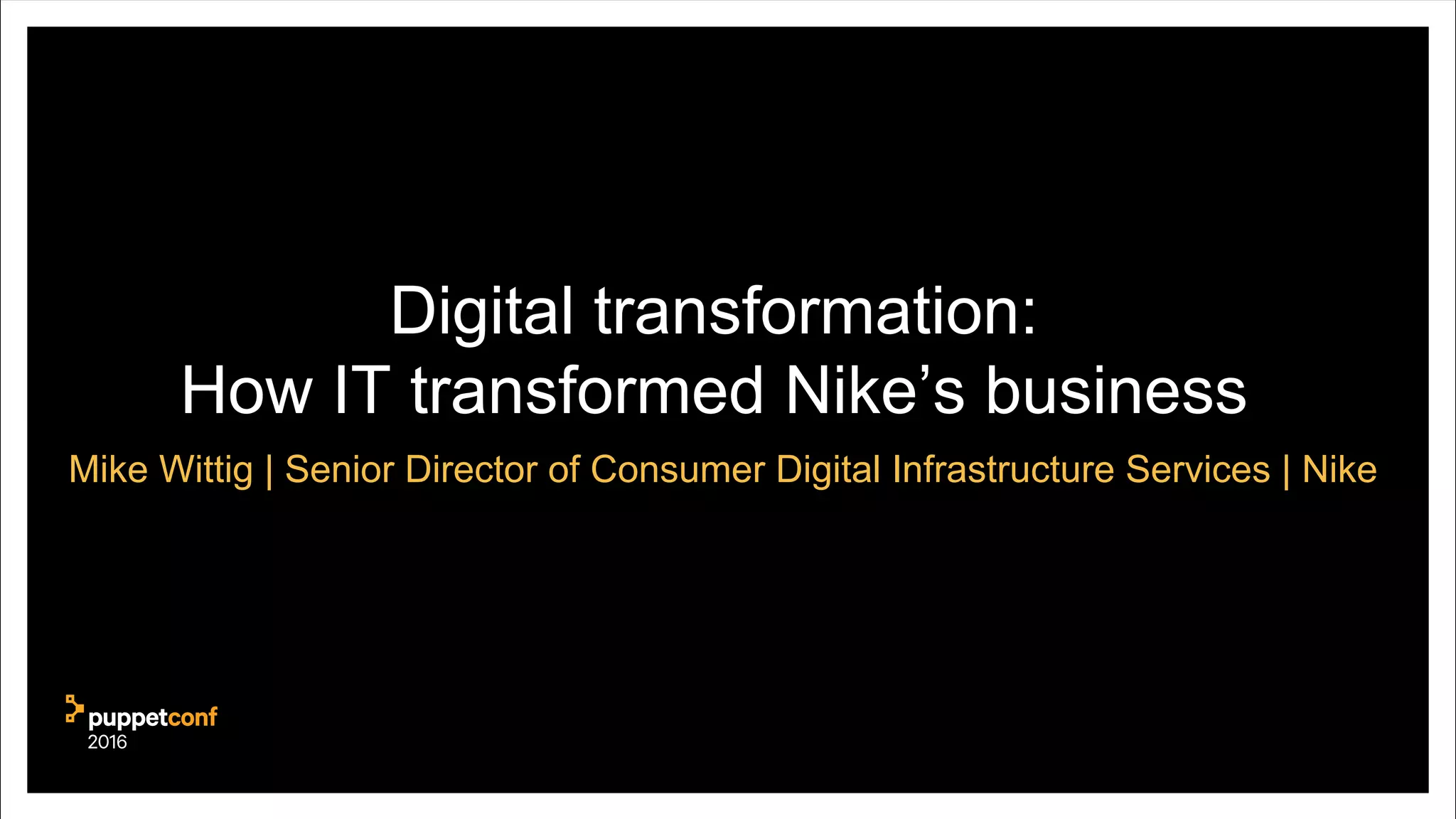 Digital transformation:
How IT transformed Nike’s business

Mike Wittig | Senior Director of Consumer Digital Infrastructure Services | Nike

puppetconf
2016